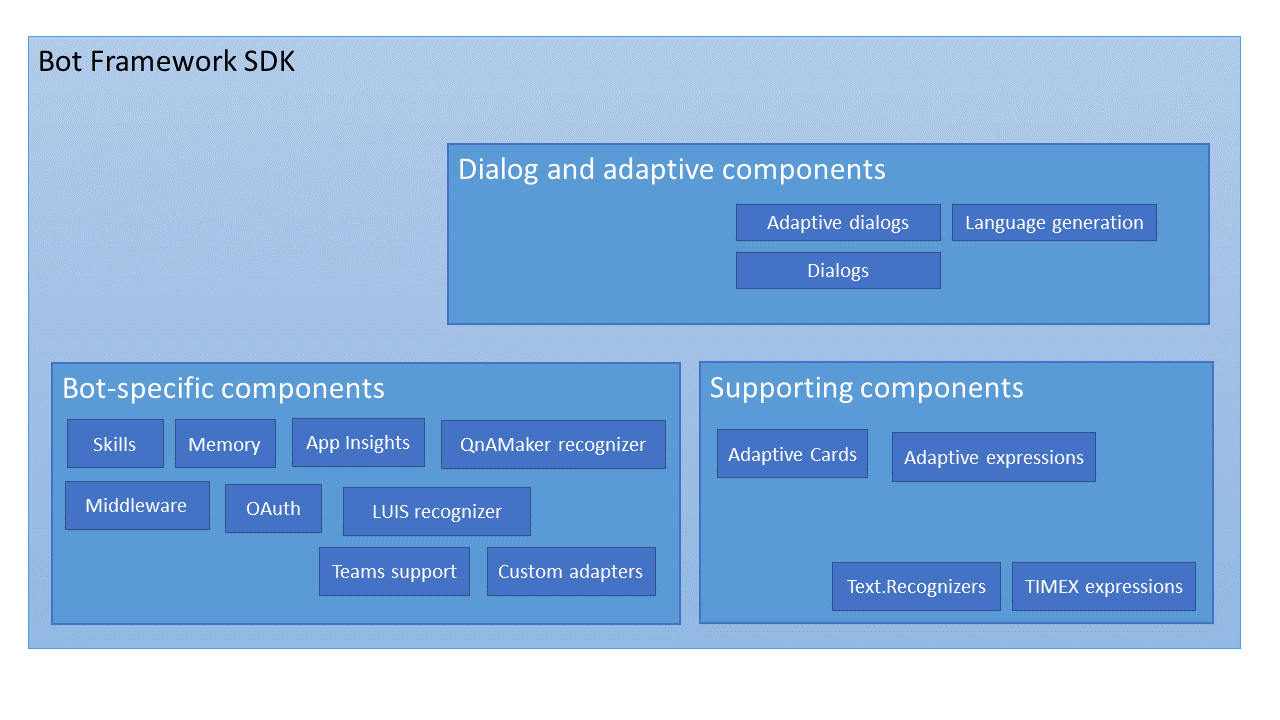 Bot Framework SDK

Dialog and adaptive components

Adaptive dialogs

Language generation

Dialogs

Bot-specific components

Skills

Memory

App Insights

QnAMaker recognizer

Middleware

OAuth

LUIS recognizer

Teams support

Custom adapters

Supporting components

Adaptive Cards

Adaptive expressions

Text.Recognizers

TIMEX expressions